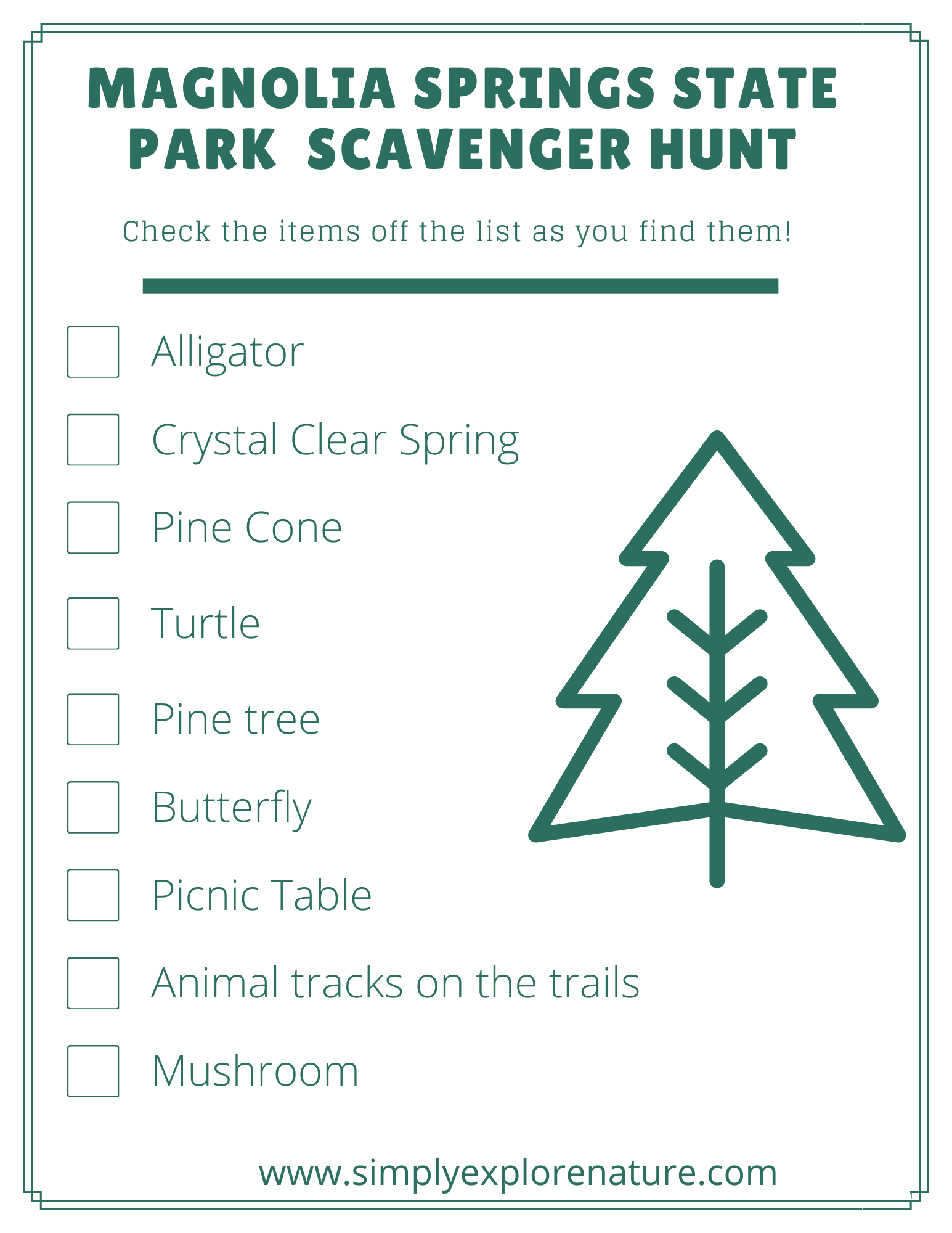 MAGNOLIA SPRINGS STATE PARK SCAVENGER HUNT

Check the items off the list as you find them!

Alligator

Crystal Clear Spring

Pine Cone

Turtle

Pine tree

Butterfly

Picnic Table

Animal tracks on the trails

Mushroom

www.simplyexplorenature.com